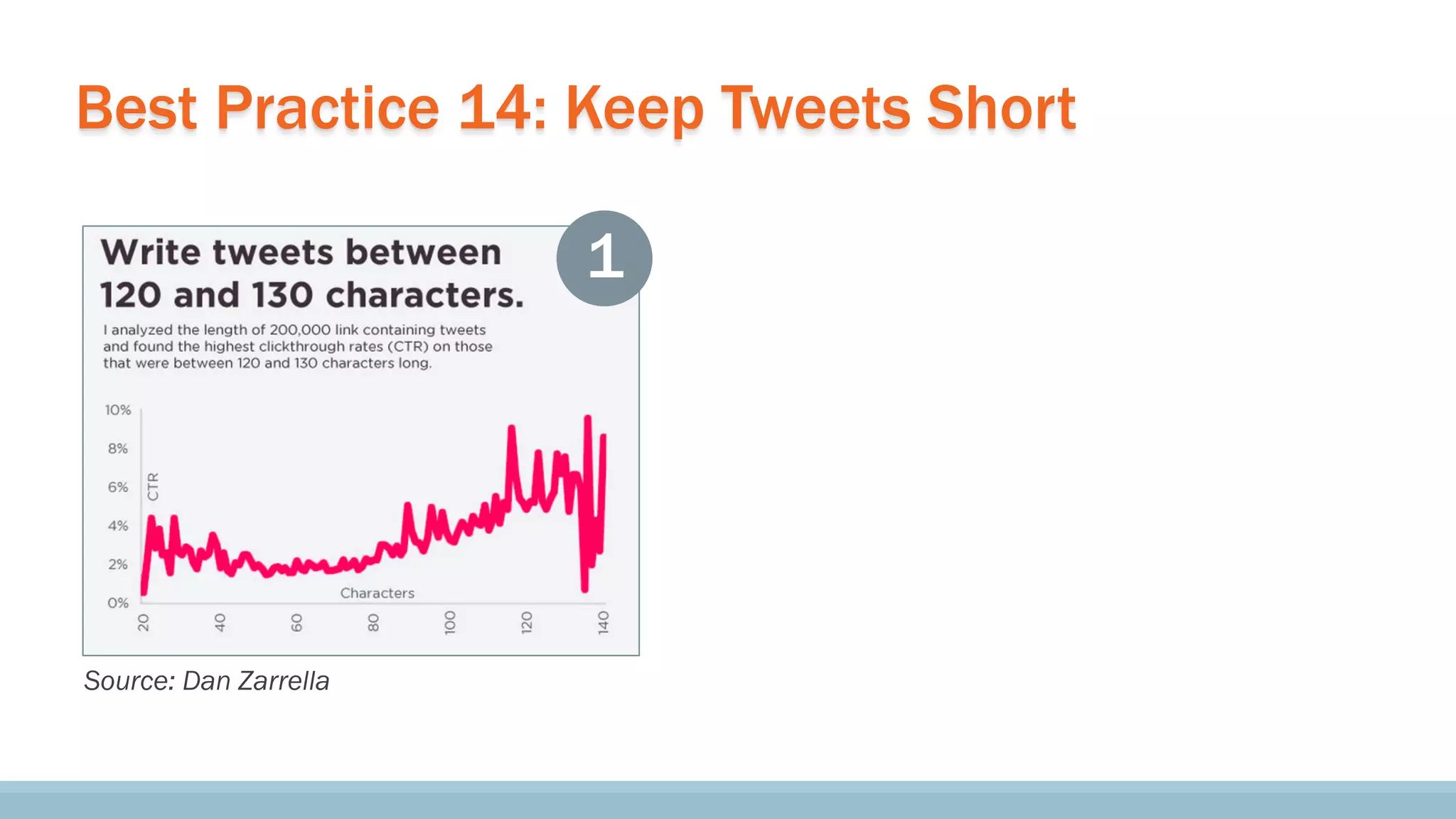 Best Practice 14: Keep Tweets Short

Write tweets between 120 and 130 characters.

1

I analyzed the length of 200,000 link containing tweets and found the highest clickthrough rates (CTR) on those that were between 120 and 130 characters long.

10%
8%
6%
4%
2%
0%
CTR
Characters
20
40
60
80
100
120
140

Source: Dan Zarrella